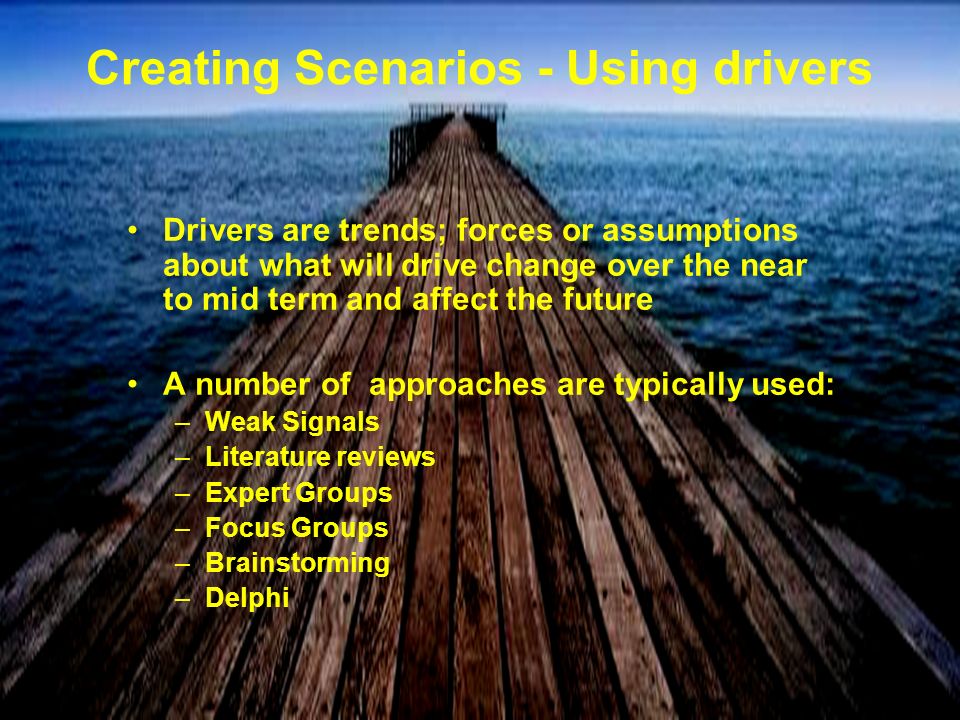 Creating Scenarios - Using drivers

• Drivers are trends; forces or assumptions about what will drive change over the near to mid term and affect the future

• A number of approaches are typically used:
– Weak Signals
– Literature reviews
– Expert Groups
– Focus Groups
– Brainstorming
– Delphi